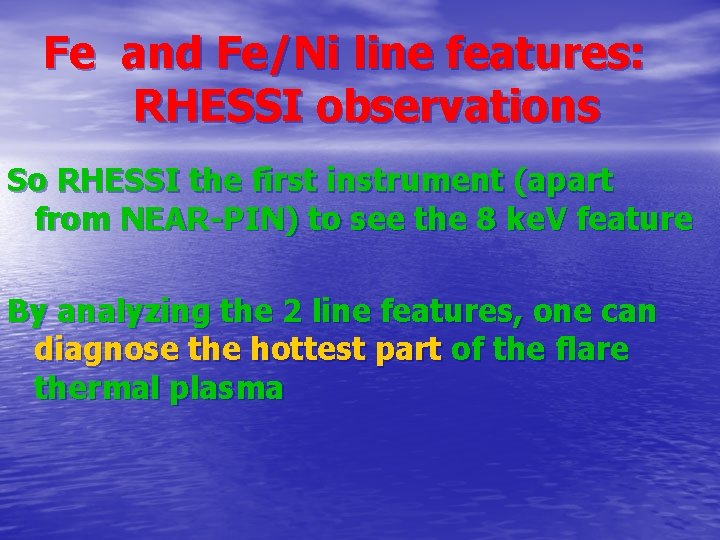 Fe and Fe/Ni line features: RHESSI observations

So RHESSI the first instrument (apart from NEAR-PIN) to see the 8 keV feature

By analyzing the 2 line features, one can diagnose the hottest part of the flare thermal plasma